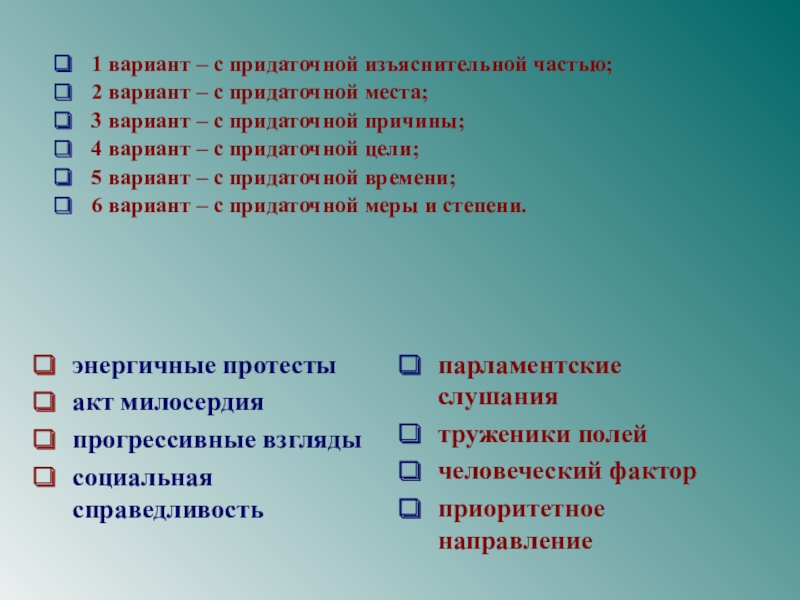 1 вариант – с придаточной изъяснительной частью;
2 вариант – с придаточной места;
3 вариант – с придаточной причины;
4 вариант – с придаточной цели;
5 вариант – с придаточной времени;
6 вариант – с придаточной меры и степени.

энергичные протесты
акт милосердия
прогрессивные взгляды
социальная справедливость

парламентские слушания
труженики полей
человеческий фактор
приоритетное направление